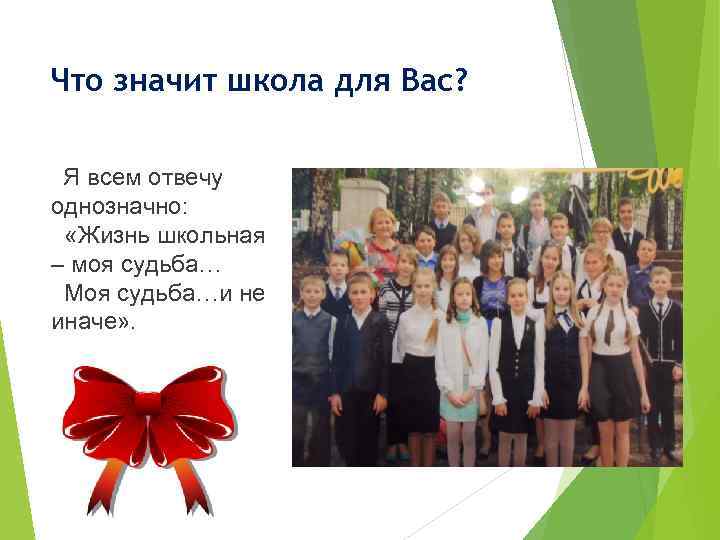 Что значит школа для Вас?

Я всем отвечу однозначно:
«Жизнь школьная – моя судьба…
Моя судьба…и не иначе».